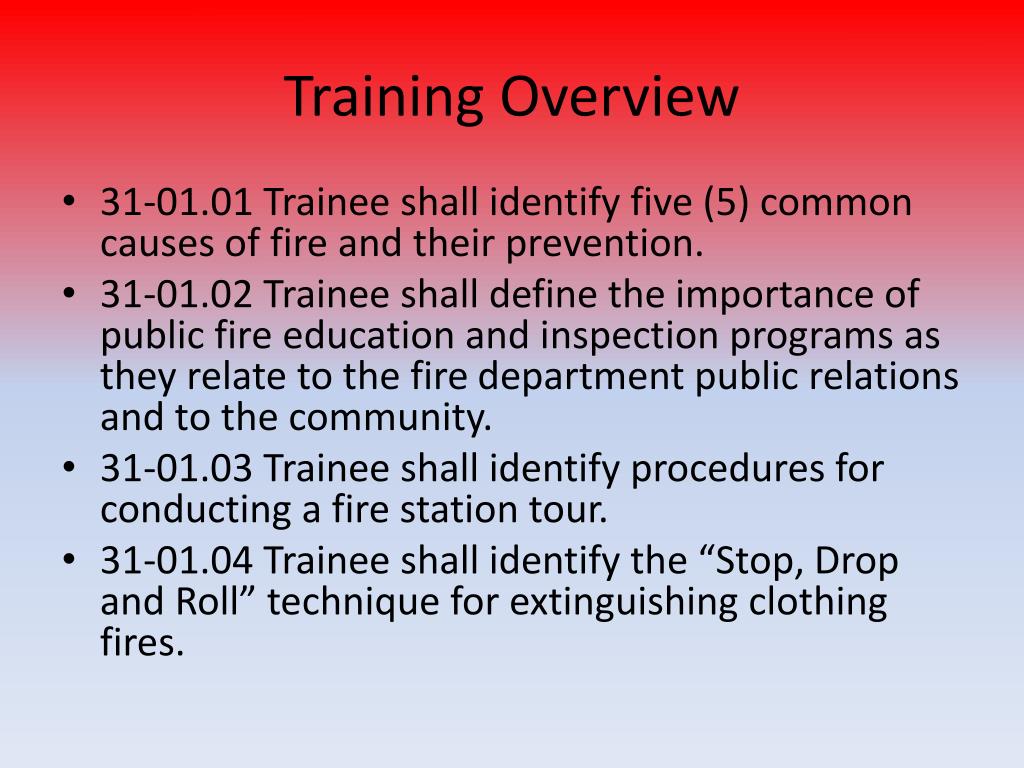 Training Overview

• 31-01.01 Trainee shall identify five (5) common causes of fire and their prevention.
• 31-01.02 Trainee shall define the importance of public fire education and inspection programs as they relate to the fire department public relations and to the community.
• 31-01.03 Trainee shall identify procedures for conducting a fire station tour.
• 31-01.04 Trainee shall identify the “Stop, Drop and Roll” technique for extinguishing clothing fires.